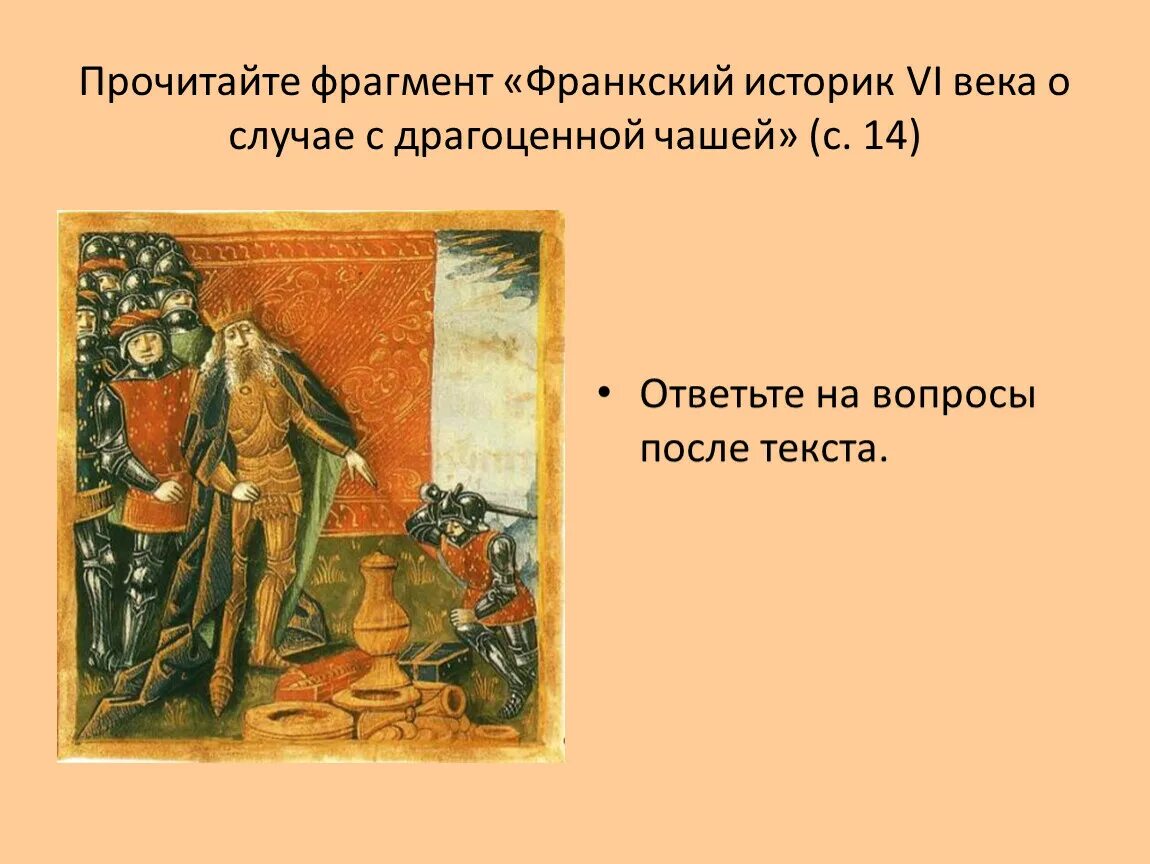 Прочитайте фрагмент «Франкский историк VI века о случае с драгоценной чашей» (с. 14)

• Ответьте на вопросы после текста.